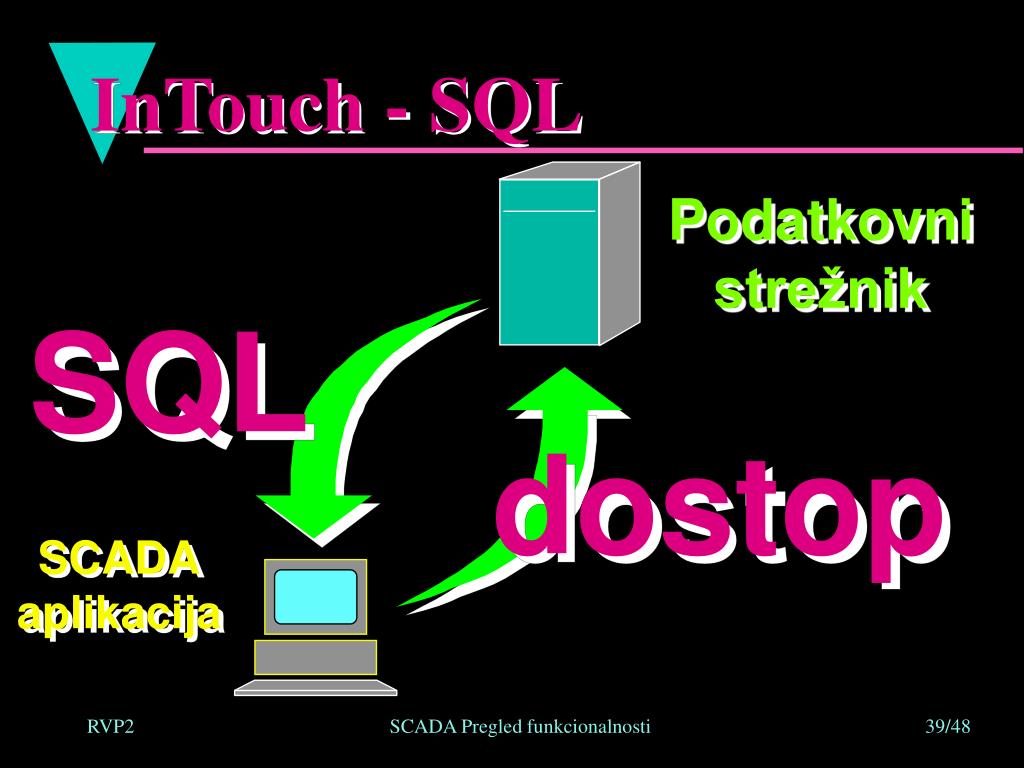 InTouch - SQL

Podatkovni strežnik

SQL

dostop

SCADA aplikacija

RVP2

SCADA Pregled funkcionalnosti

39/48